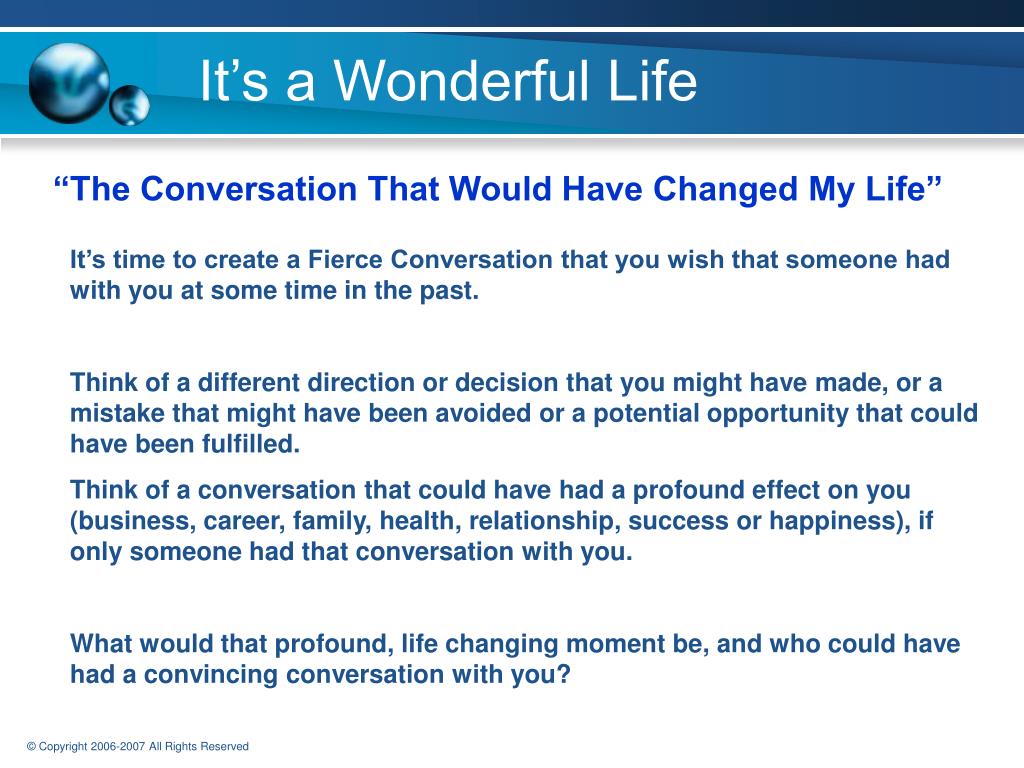 It’s a Wonderful Life

“The Conversation That Would Have Changed My Life”

It’s time to create a Fierce Conversation that you wish that someone had with you at some time in the past.

Think of a different direction or decision that you might have made, or a mistake that might have been avoided or a potential opportunity that could have been fulfilled.

Think of a conversation that could have had a profound effect on you (business, career, family, health, relationship, success or happiness), if only someone had that conversation with you.

What would that profound, life changing moment be, and who could have had a convincing conversation with you?

© Copyright 2006-2007 All Rights Reserved